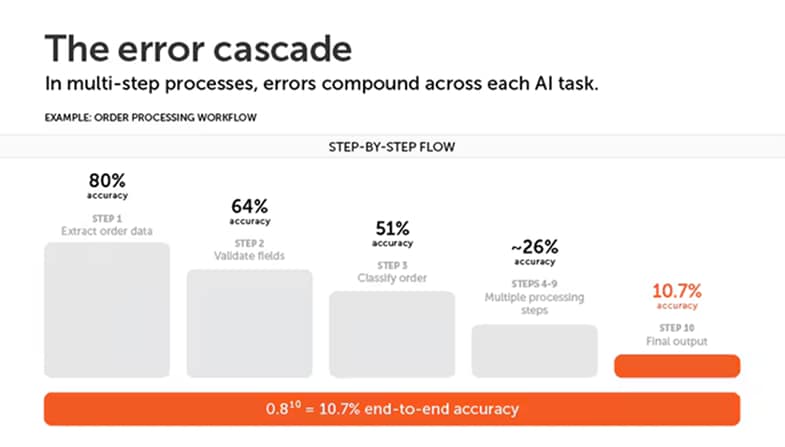 The error cascade

In multi-step processes, errors compound across each AI task.

EXAMPLE: ORDER PROCESSING WORKFLOW

STEP-BY-STEP FLOW

80%
accuracy
STEP 1
Extract order data

64%
accuracy
STEP 2
Validate fields

51%
accuracy
STEP 3
Classify order

~26%
accuracy
STEPS 4-9
Multiple processing steps

10.7%
accuracy
STEP 10
Final output

$0.8^{10}$ = 10.7% end-to-end accuracy